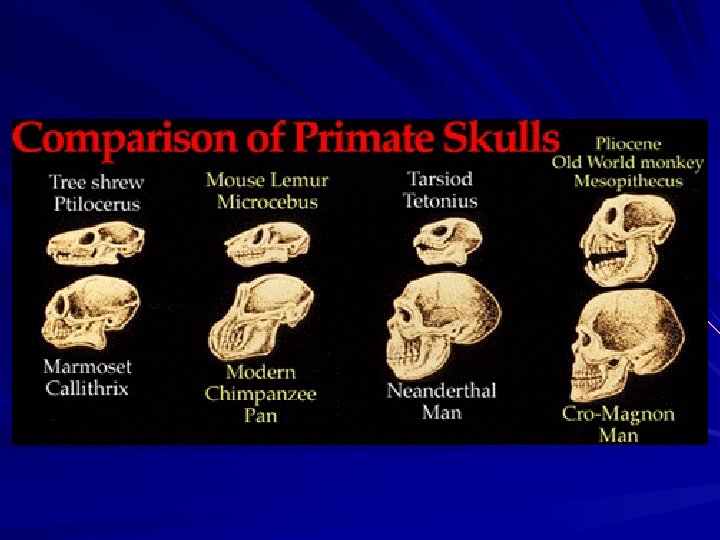 Comparison of Primate Skulls

Tree shrew
Ptilocerus

Mouse Lemur
Microcebus

Tarsiod
Tetonius

Pliocene
Old World monkey
Mesopithecus

Marmoset
Callithrix

Modern
Chimpanzee
Pan

Neanderthal
Man

Cro-Magnon
Man